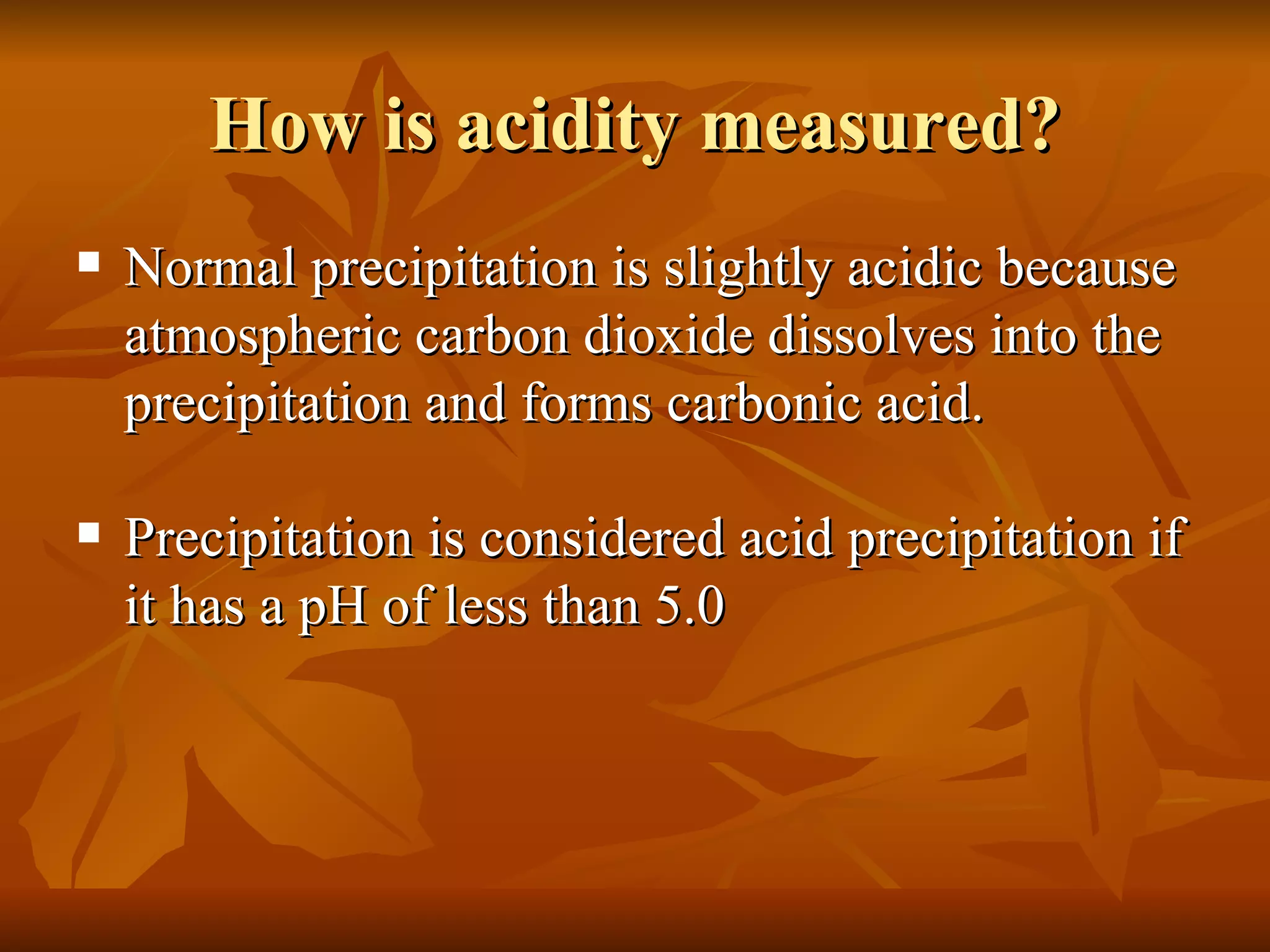 How is acidity measured?

▪ Normal precipitation is slightly acidic because atmospheric carbon dioxide dissolves into the precipitation and forms carbonic acid.

▪ Precipitation is considered acid precipitation if it has a pH of less than 5.0